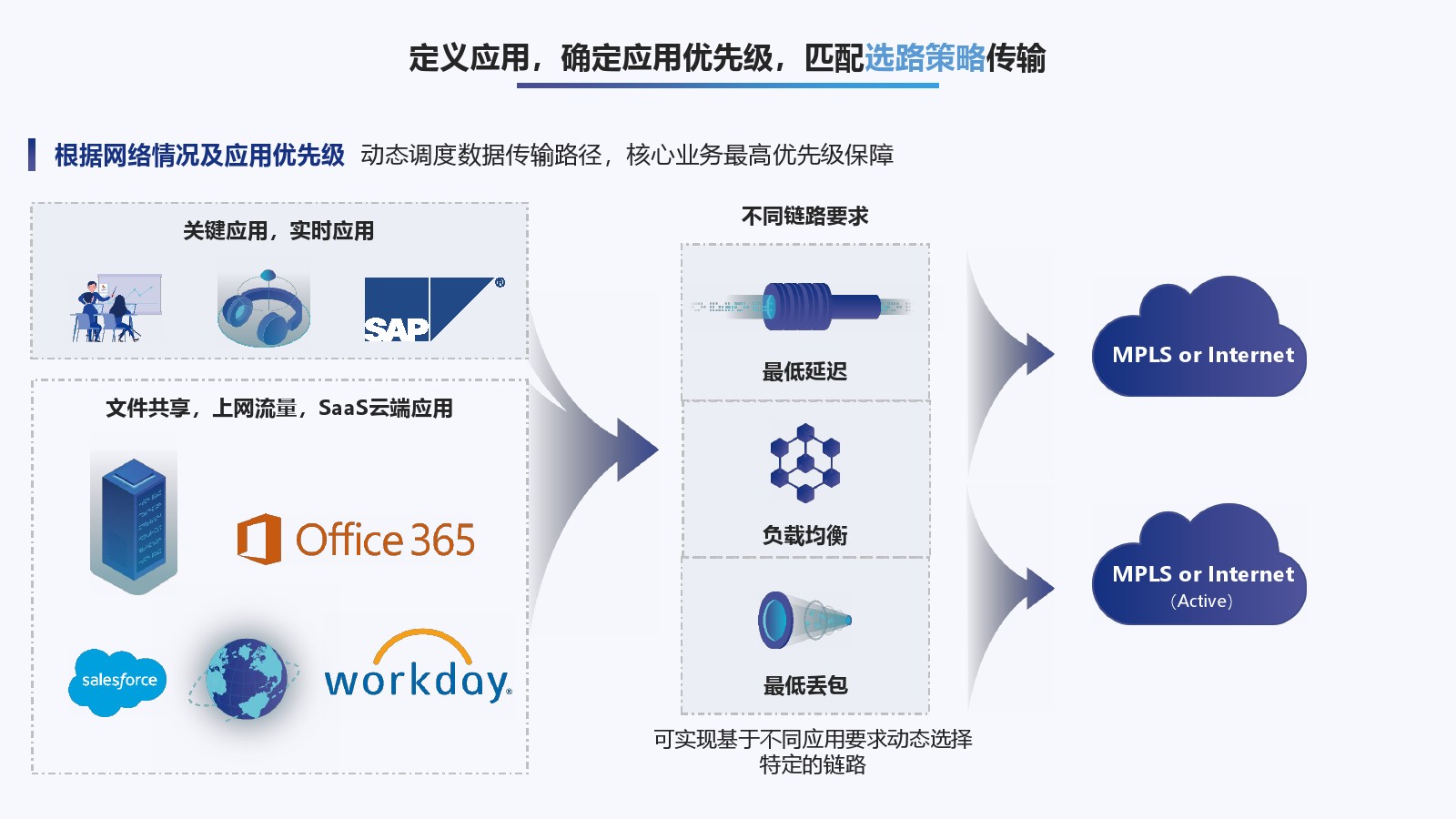 定义应用，确定应用优先级，匹配选路策略传输

根据网络情况及应用优先级 动态调度数据传输路径，核心业务最高优先级保障

关键应用，实时应用

SAP

文件共享，上网流量，SaaS云端应用

Office 365

salesforce

workday.

不同链路要求

最低延迟

负载均衡

最低丢包

可实现基于不同应用要求动态选择特定的链路

MPLS or Internet

MPLS or Internet
(Active)